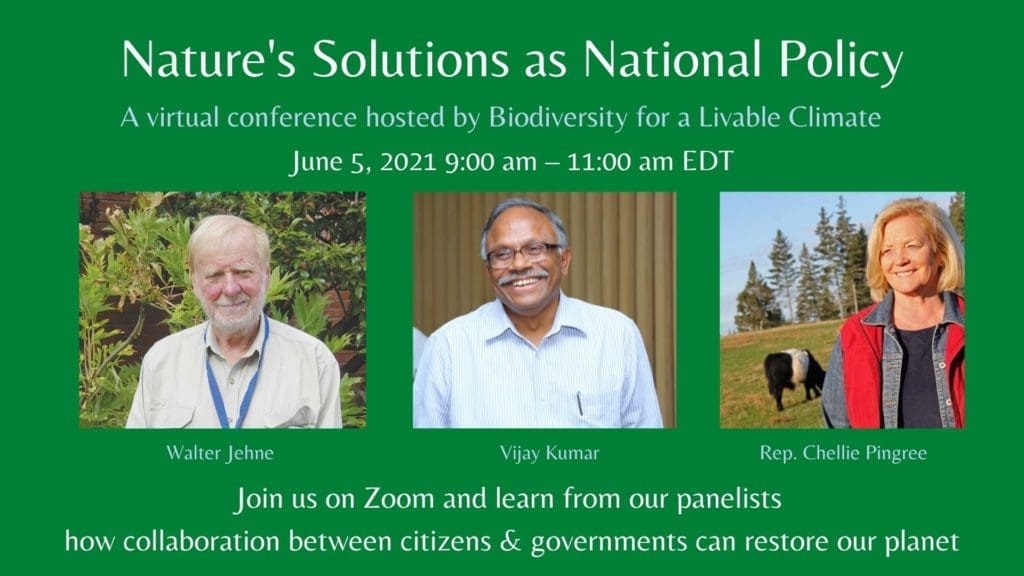 Nature's Solutions as National Policy

A virtual conference hosted by Biodiversity for a Livable Climate

June 5, 2021 9:00 am – 11:00 am EDT

Walter Jehne

Vijay Kumar

Rep. Chellie Pingree

Join us on Zoom and learn from our panelists how collaboration between citizens & governments can restore our planet